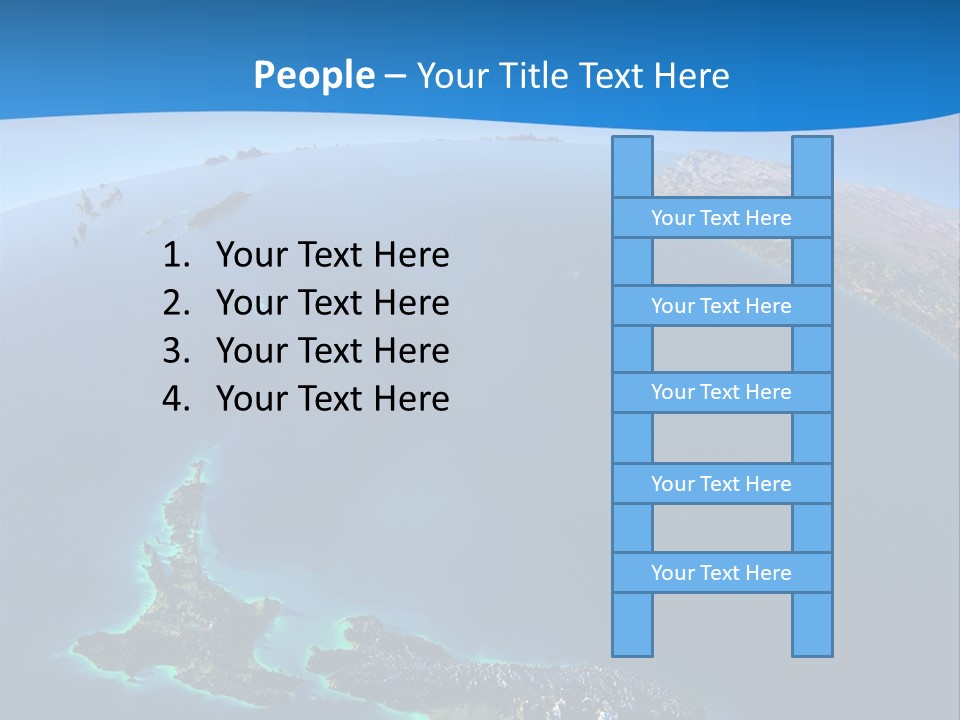 People – Your Title Text Here

1. Your Text Here
2. Your Text Here
3. Your Text Here
4. Your Text Here

Your Text Here

Your Text Here

Your Text Here

Your Text Here

Your Text Here